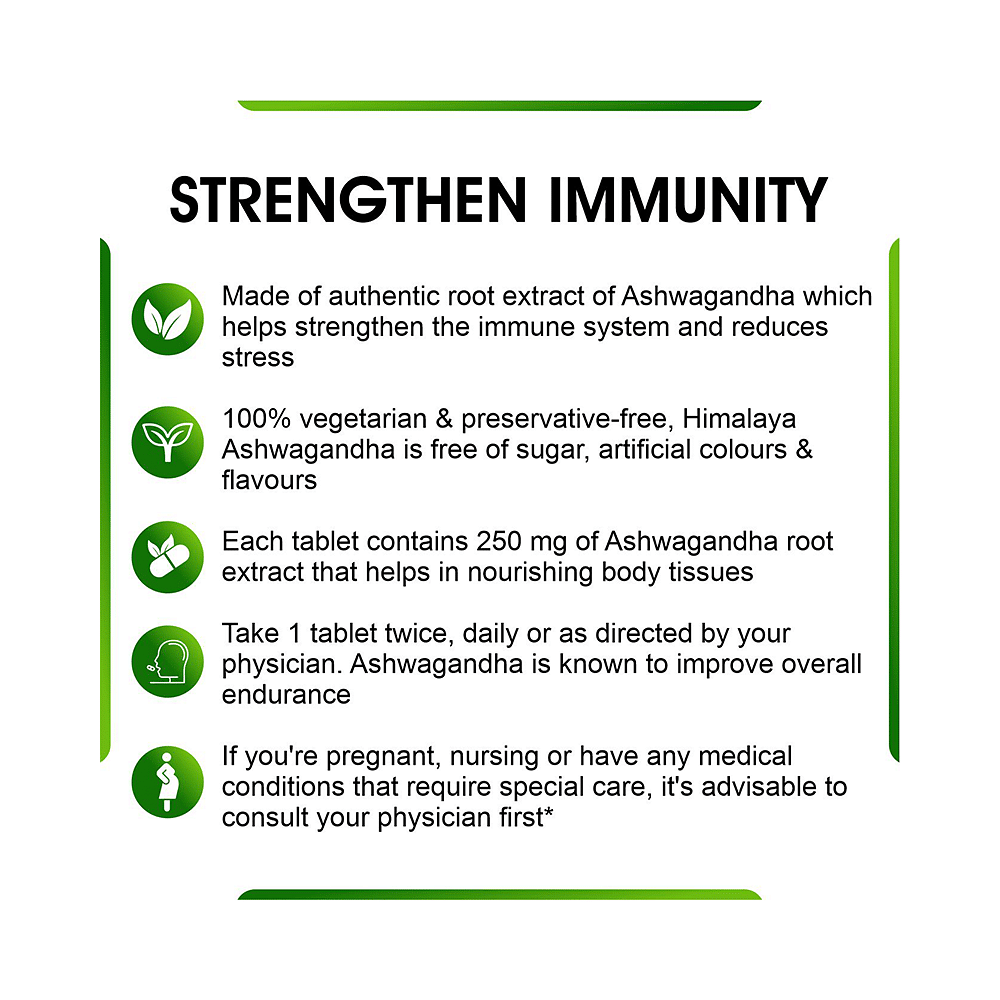 STRENGTHEN IMMUNITY

Made of authentic root extract of Ashwagandha which helps strengthen the immune system and reduces stress

100% vegetarian & preservative-free, Himalaya Ashwagandha is free of sugar, artificial colours & flavours

Each tablet contains 250 mg of Ashwagandha root extract that helps in nourishing body tissues

Take 1 tablet twice, daily or as directed by your physician. Ashwagandha is known to improve overall endurance

If you're pregnant, nursing or have any medical conditions that require special care, it's advisable to consult your physician first*